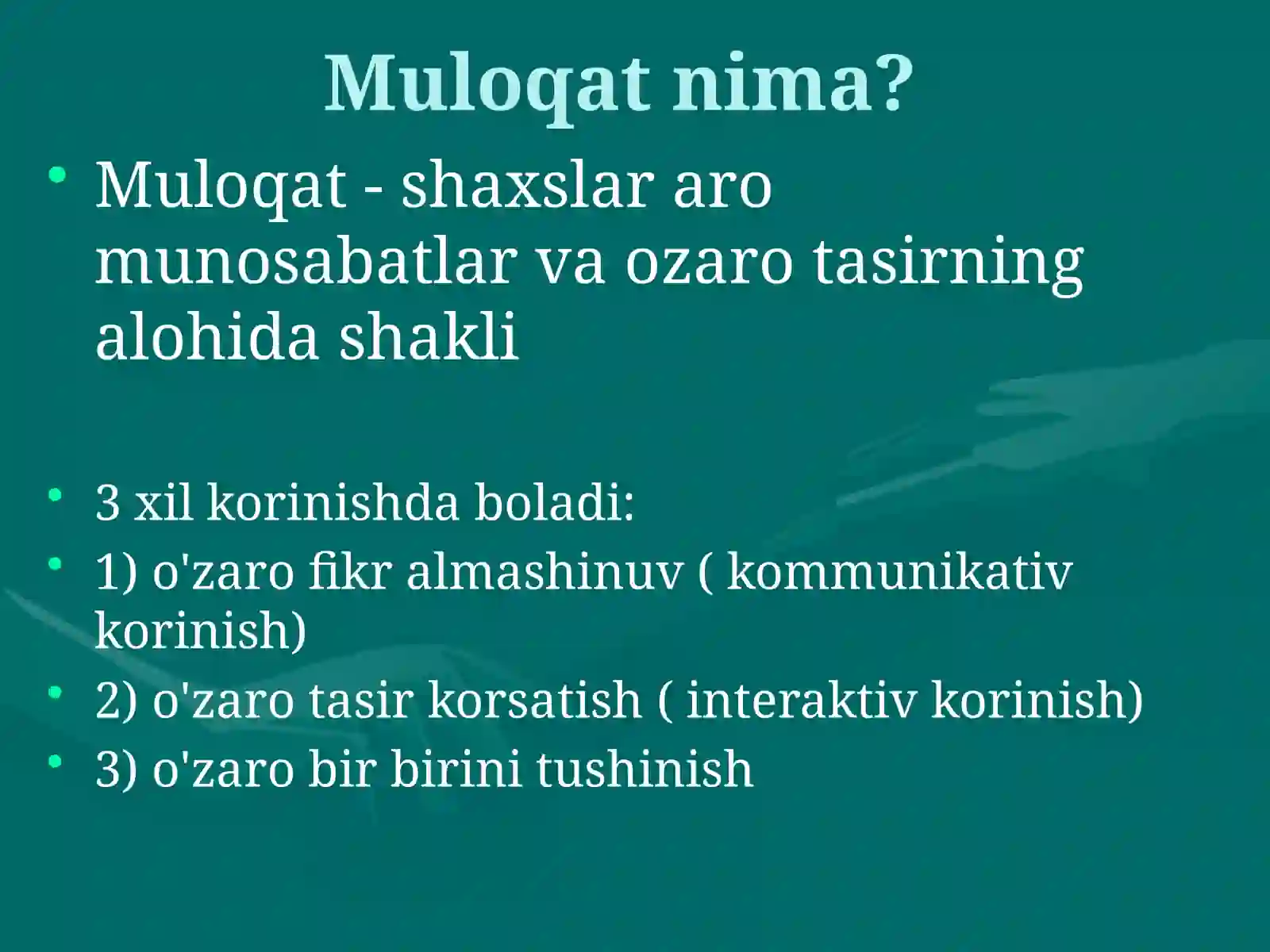 Muloqat nima?

• Muloqat - shaxslar aro munosabatlar va ozaro tasirning alohida shakli

• 3 xil korinishda boladi:
• 1) o'zaro fikr almashinuv ( kommunikativ korinish)
• 2) o'zaro tasir korsatish ( interaktiv korinish)
• 3) o'zaro bir birini tushinish